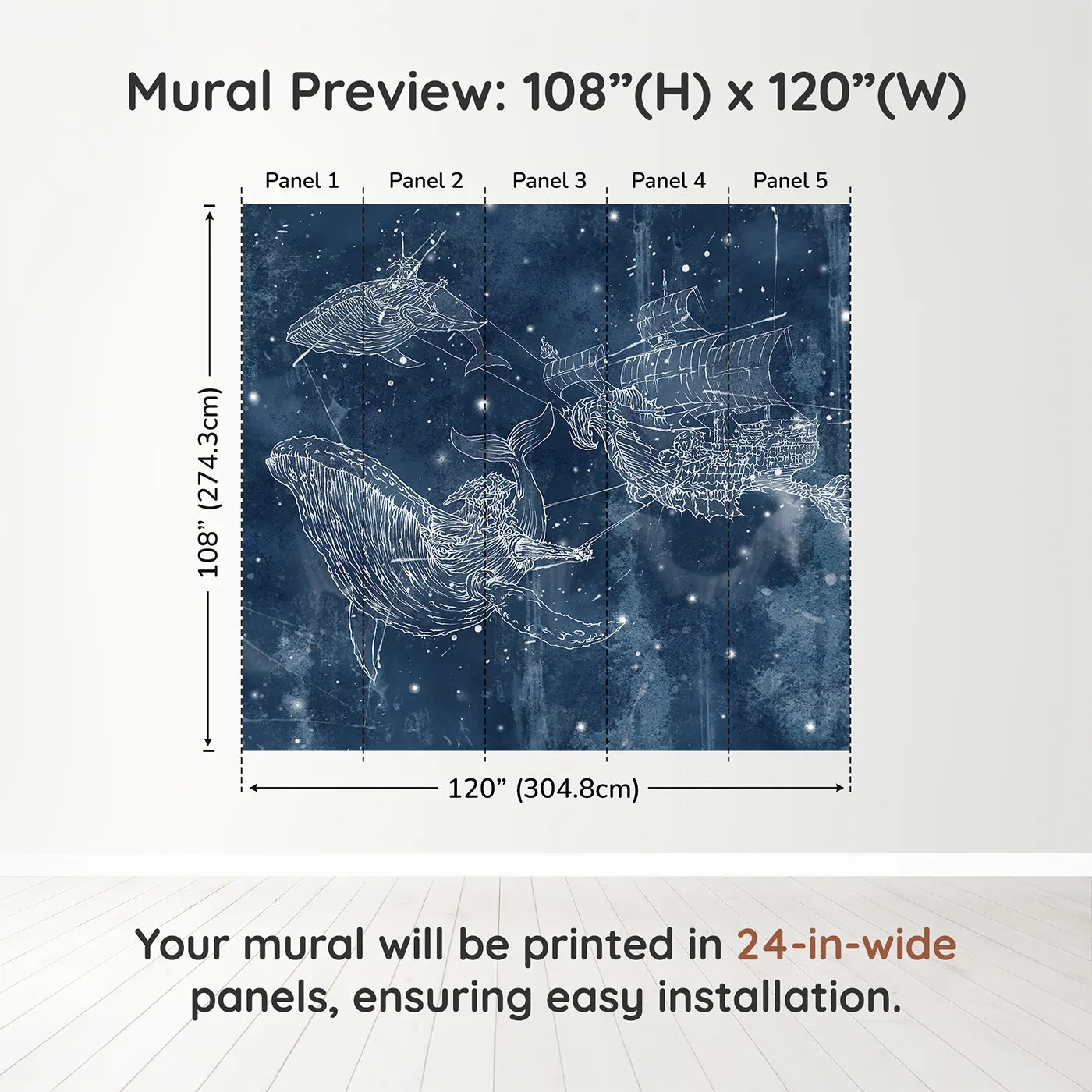 Mural Preview: 108”(H) x 120”(W)

Panel 1
Panel 2
Panel 3
Panel 4
Panel 5

108” (274.3cm)

120” (304.8cm)

Your mural will be printed in 24-in-wide panels, ensuring easy installation.